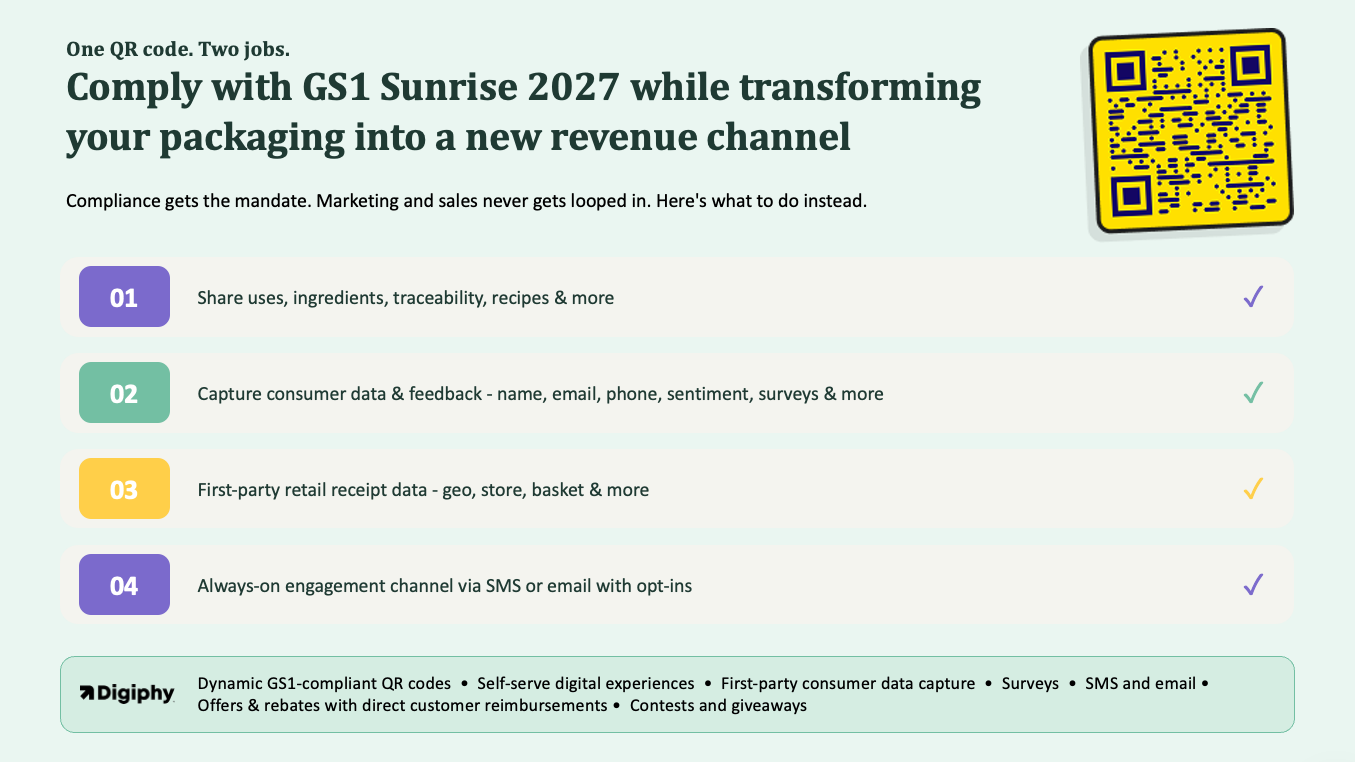 One QR code. Two jobs.

Comply with GS1 Sunrise 2027 while transforming your packaging into a new revenue channel

Compliance gets the mandate. Marketing and sales never gets looped in. Here's what to do instead.

01 Share uses, ingredients, traceability, recipes & more ✓

02 Capture consumer data & feedback - name, email, phone, sentiment, surveys & more ✓

03 First-party retail receipt data - geo, store, basket & more ✓

04 Always-on engagement channel via SMS or email with opt-ins ✓

Digiphy

Dynamic GS1-compliant QR codes • Self-serve digital experiences • First-party consumer data capture • Surveys • SMS and email • Offers & rebates with direct customer reimbursements • Contests and giveaways